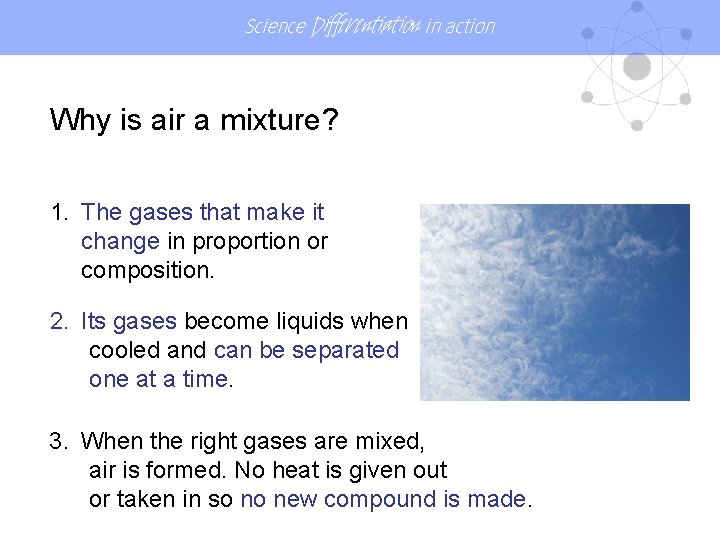 Science Differentiation in action

Why is air a mixture?

1. The gases that make it change in proportion or composition.

2. Its gases become liquids when cooled and can be separated one at a time.

3. When the right gases are mixed, air is formed. No heat is given out or taken in so no new compound is made.